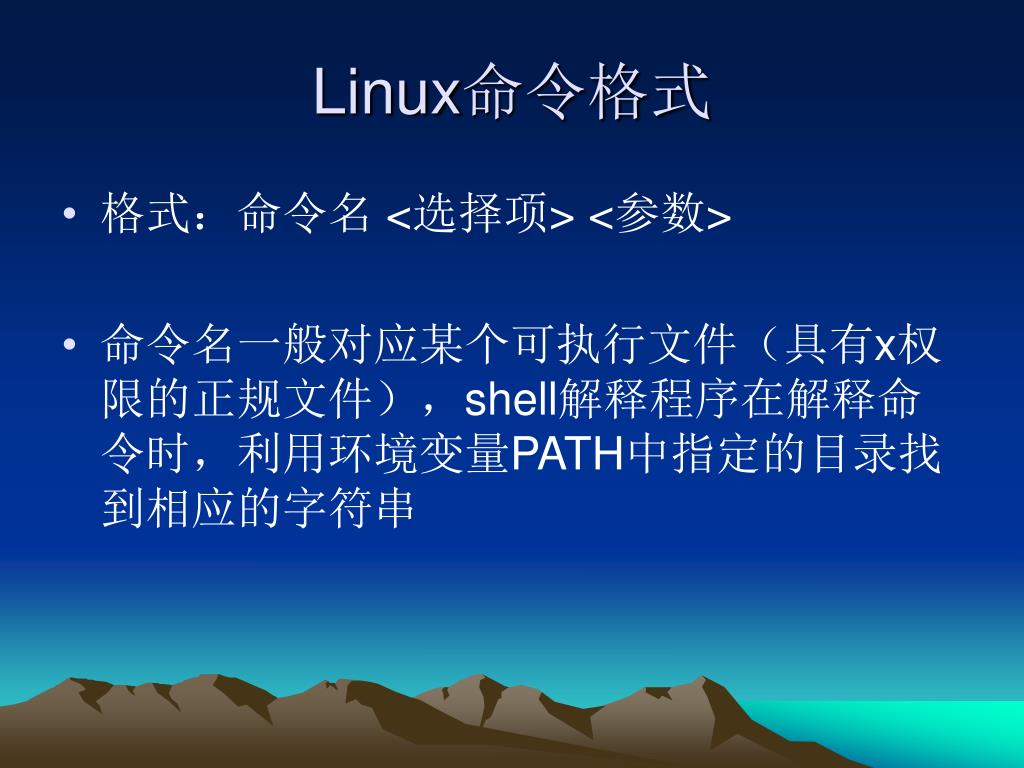 Linux命令格式

• 格式：命令名 <选择项> <参数>

• 命令名一般对应某个可执行文件（具有x权限的正规文件），shell解释程序在解释命令时，利用环境变量PATH中指定的目录找到相应的字符串